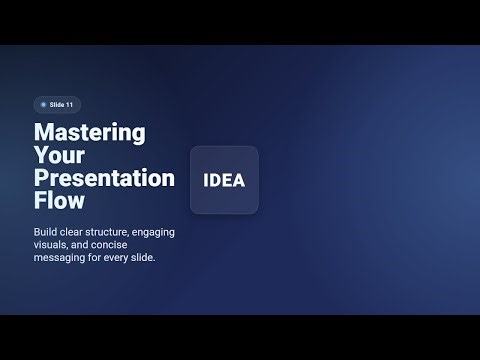 Slide 11

Mastering Your Presentation Flow

Build clear structure, engaging visuals, and concise messaging for every slide.

IDEA